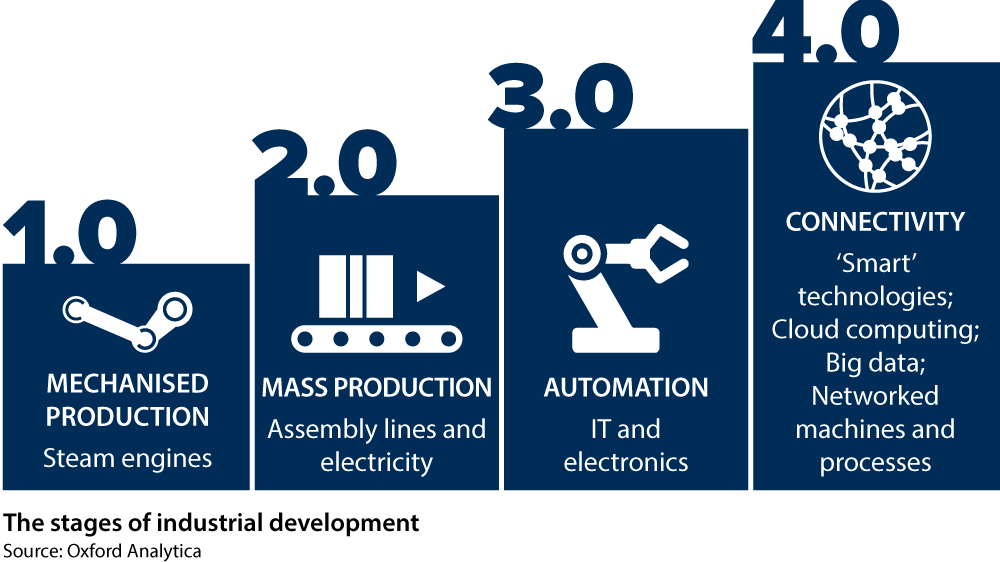 1.0

MECHANISED PRODUCTION

Steam engines

2.0

MASS PRODUCTION

Assembly lines and electricity

3.0

AUTOMATION

IT and electronics

4.0

CONNECTIVITY

'Smart' technologies; Cloud computing; Big data; Networked machines and processes

The stages of industrial development

Source: Oxford Analytica